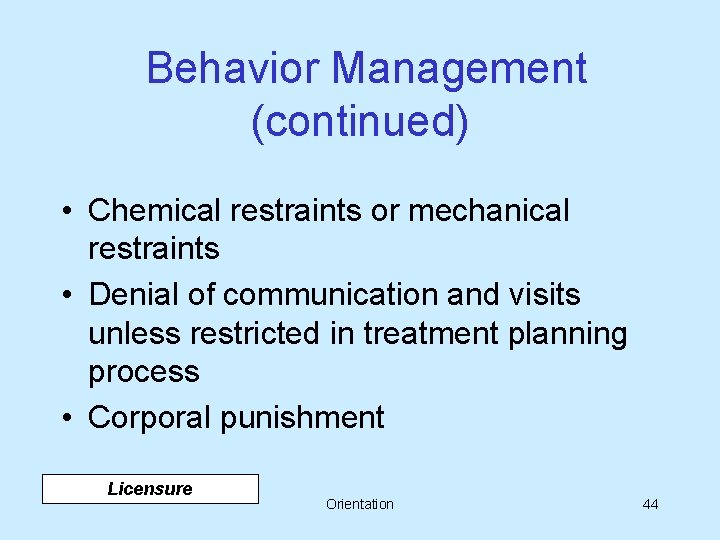 Behavior Management (continued)

• Chemical restraints or mechanical restraints
• Denial of communication and visits unless restricted in treatment planning process
• Corporal punishment

Licensure

Orientation

44